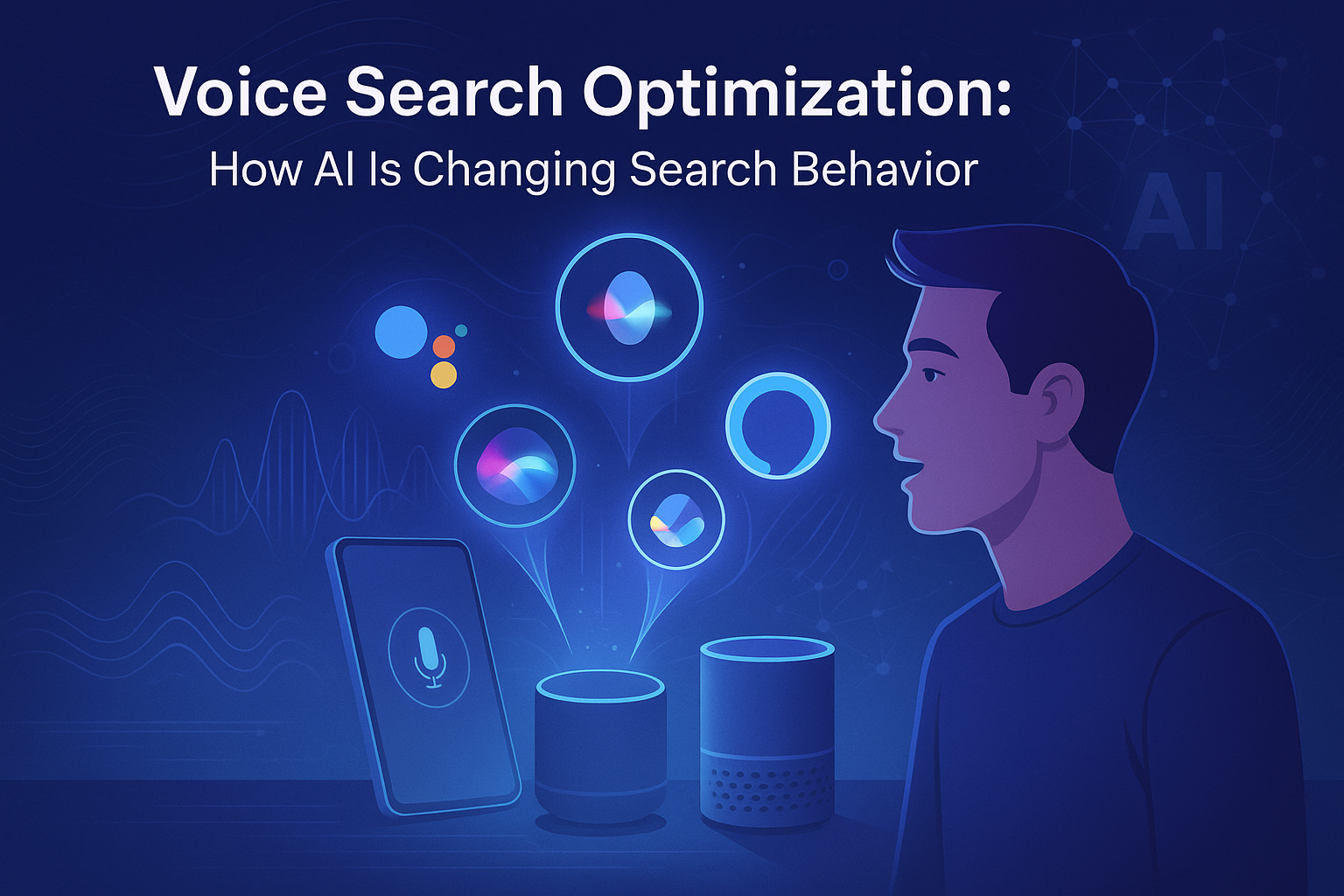 Voice Search Optimization:
How AI Is Changing Search Behavior

AI